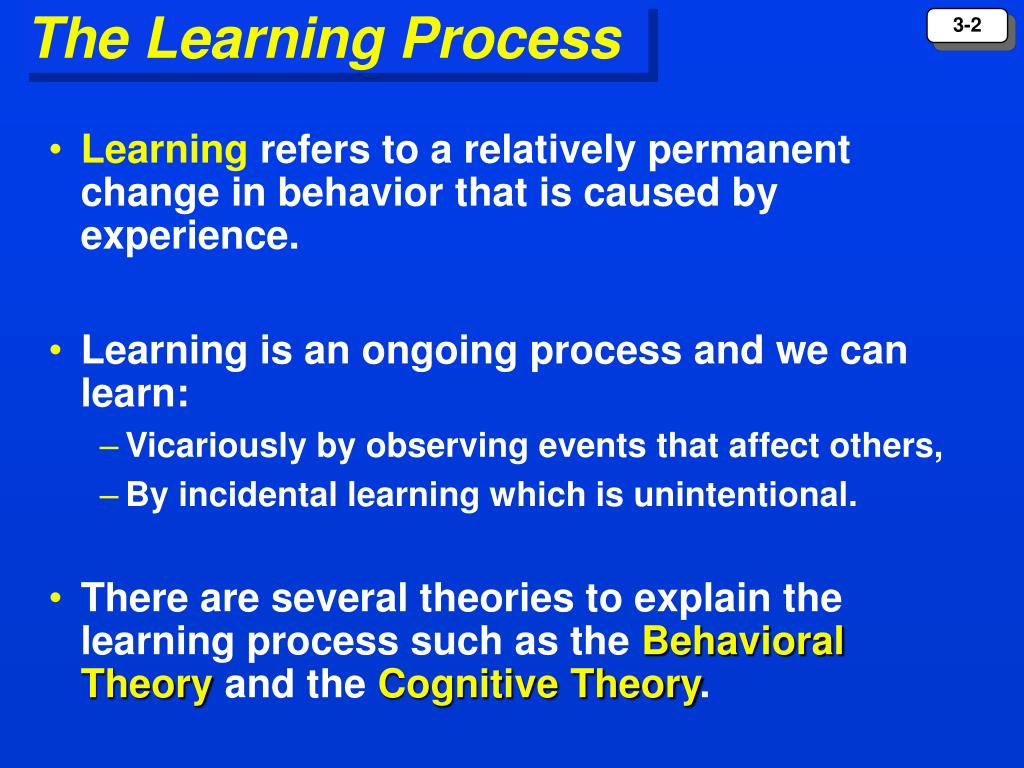 The Learning Process

3-2

• Learning refers to a relatively permanent change in behavior that is caused by experience.

• Learning is an ongoing process and we can learn:
– Vicariously by observing events that affect others,
– By incidental learning which is unintentional.

• There are several theories to explain the learning process such as the Behavioral Theory and the Cognitive Theory.